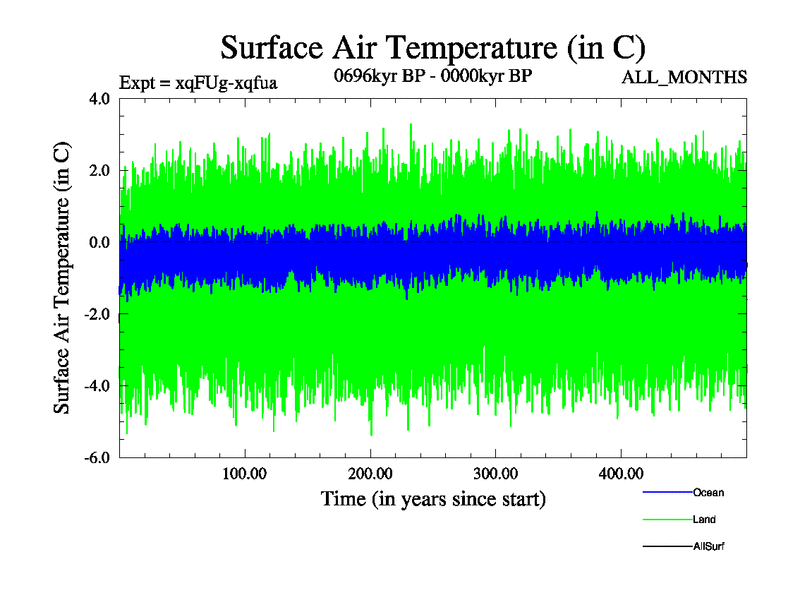 Surface Air Temperature (in C)

Expt = xqFUg-xqfua

0696kyr BP - 0000kyr BP

ALL_MONTHS

Surface Air Temperature (in C)

4.0
2.0
0.0
-2.0
-4.0
-6.0

100.00
200.00
300.00
400.00

Time (in years since start)

Ocean
Land
AllSurf